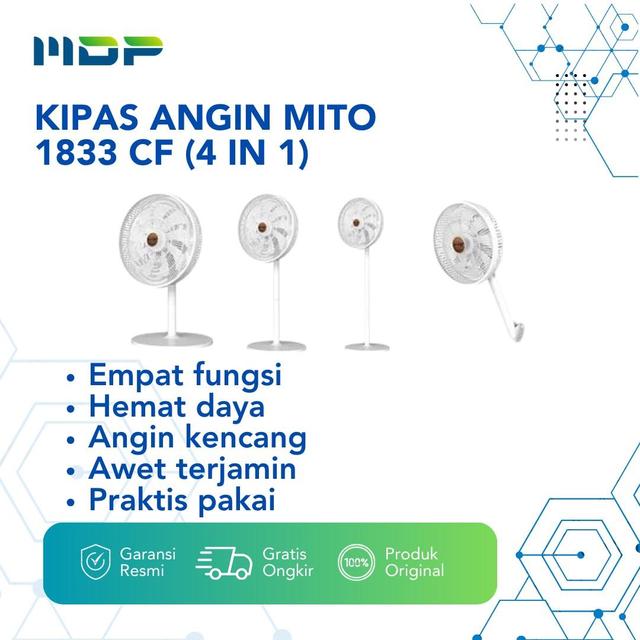 MDP

KIPAS ANGIN MITO 1833 CF (4 IN 1)

• Empat fungsi
• Hemat daya
• Angin kencang
• Awet terjamin
• Praktis pakai

Garansi Resmi

Gratis Ongkir

100%

Produk Original